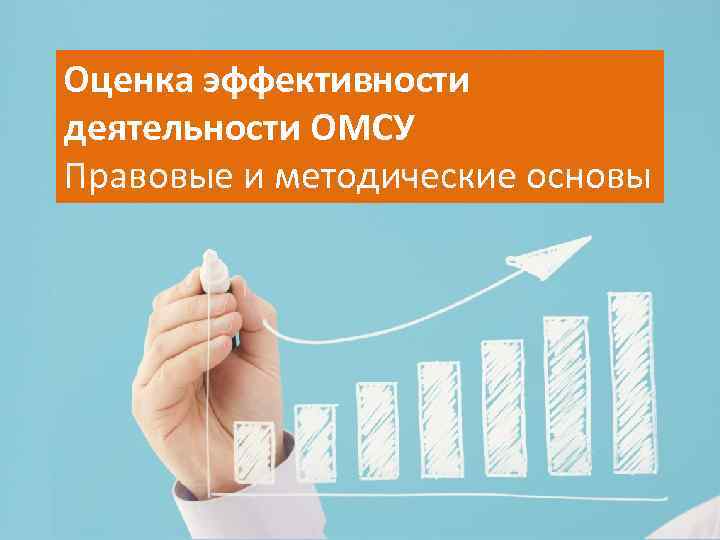 Оценка эффективности деятельности ОМСУ
Правовые и методические основы